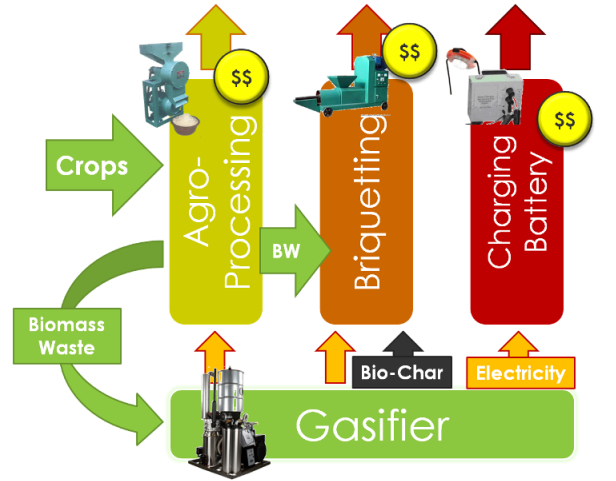 $$

$$

$$

Crops

Agro-Processing

BW

Briquetting

Charging Battery

Biomass Waste

Bio-Char

Electricity

Gasifier